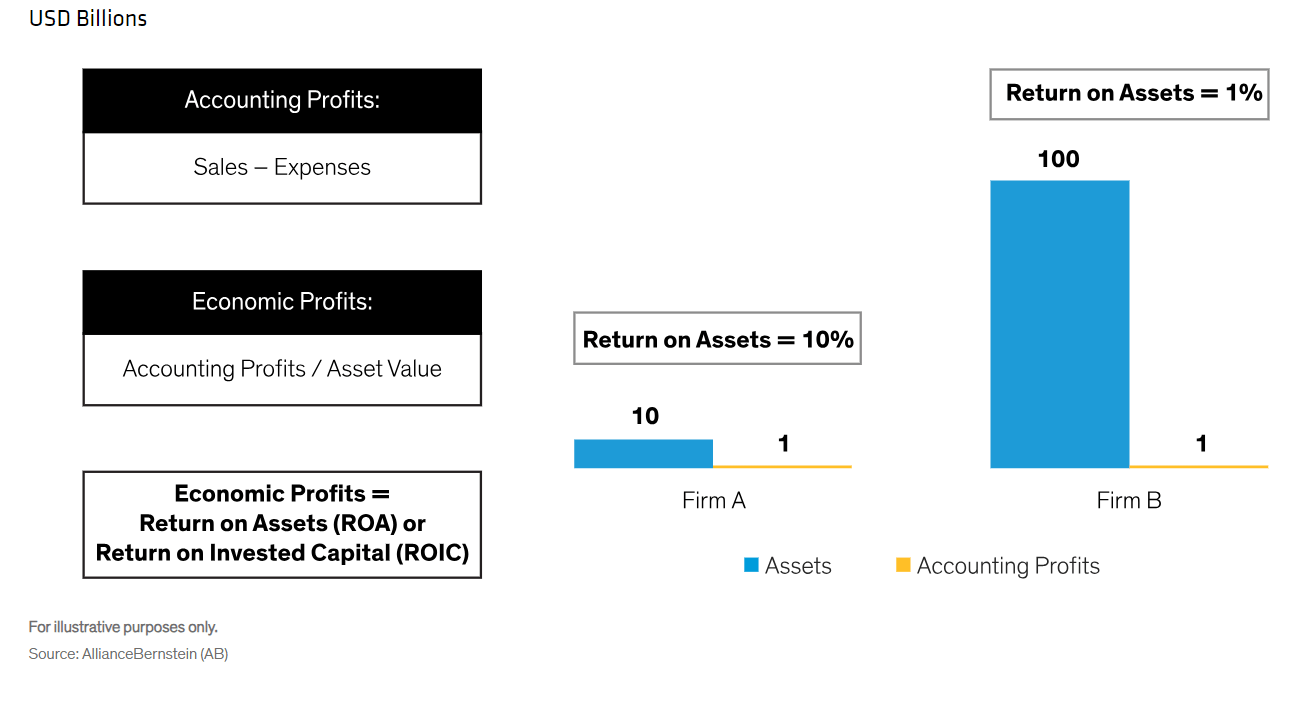 USD Billions

Accounting Profits:

Sales – Expenses

Economic Profits:

Accounting Profits / Asset Value

Economic Profits = Return on Assets (ROA) or Return on Invested Capital (ROIC)

Return on Assets = 10%

10

1

Firm A

Return on Assets = 1%

100

1

Firm B

Assets
Accounting Profits

For illustrative purposes only.
Source: AllianceBernstein (AB)